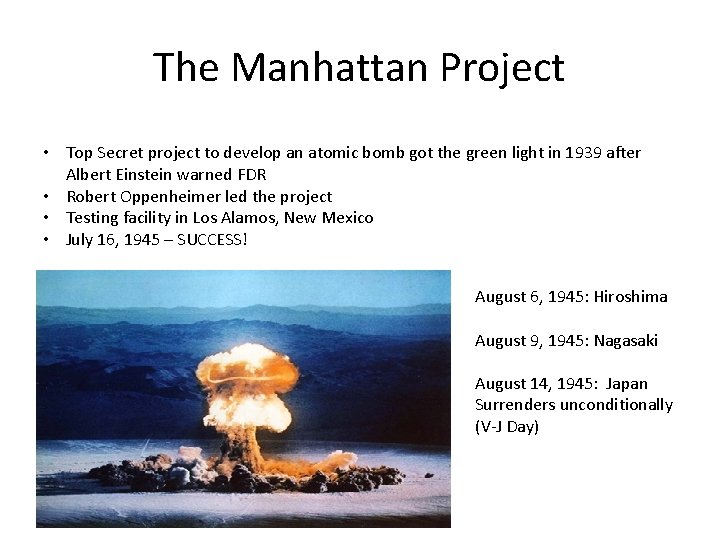 The Manhattan Project

• Top Secret project to develop an atomic bomb got the green light in 1939 after Albert Einstein warned FDR
• Robert Oppenheimer led the project
• Testing facility in Los Alamos, New Mexico
• July 16, 1945 – SUCCESS!

August 6, 1945: Hiroshima

August 9, 1945: Nagasaki

August 14, 1945: Japan Surrenders unconditionally (V-J Day)